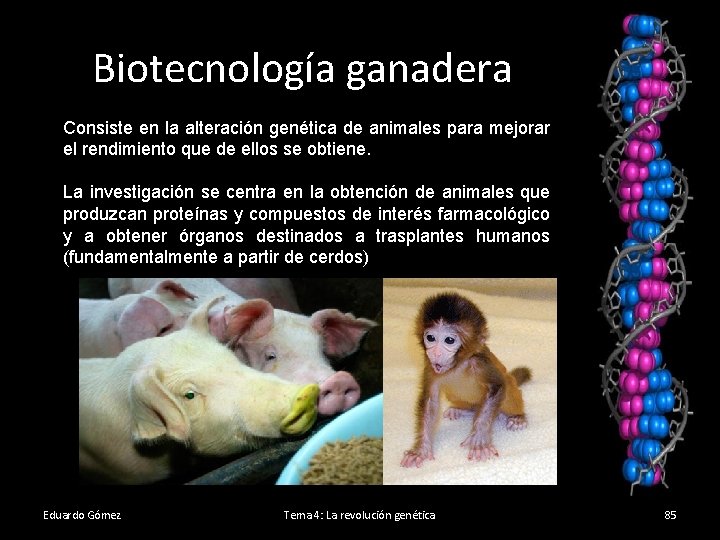 Biotecnología ganadera

Consiste en la alteración genética de animales para mejorar el rendimiento que de ellos se obtiene.

La investigación se centra en la obtención de animales que produzcan proteínas y compuestos de interés farmacológico y a obtener órganos destinados a trasplantes humanos (fundamentalmente a partir de cerdos)

Eduardo Gómez

Tema 4: La revolución genética

85